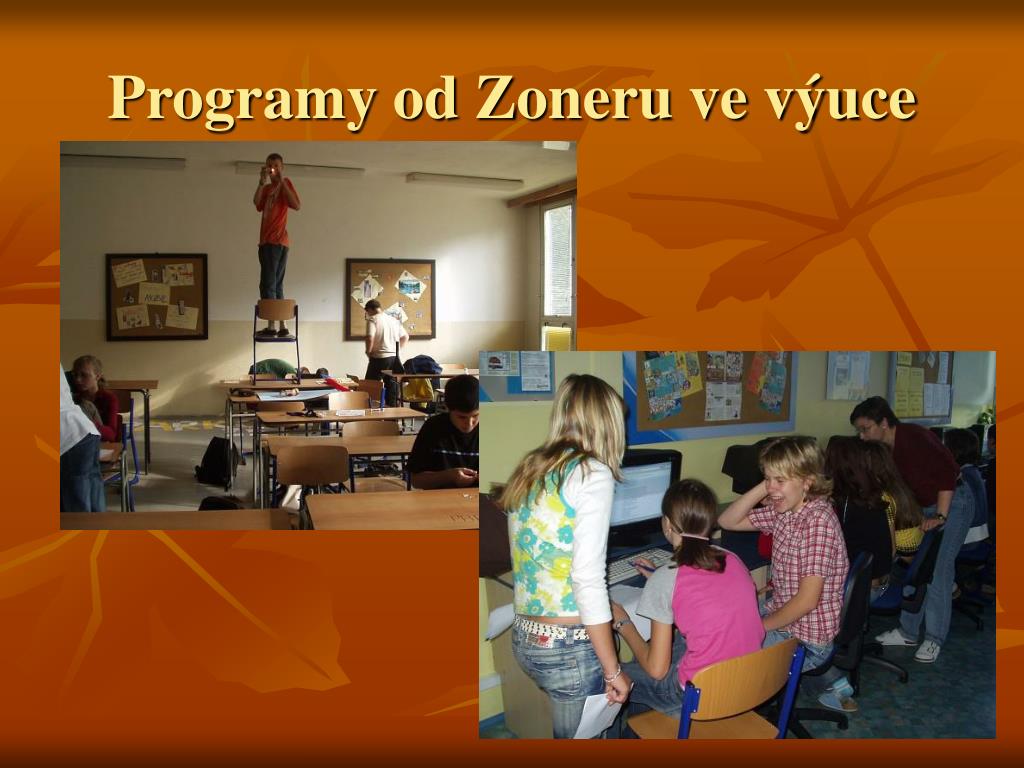 Programy od Zoneru ve výuce